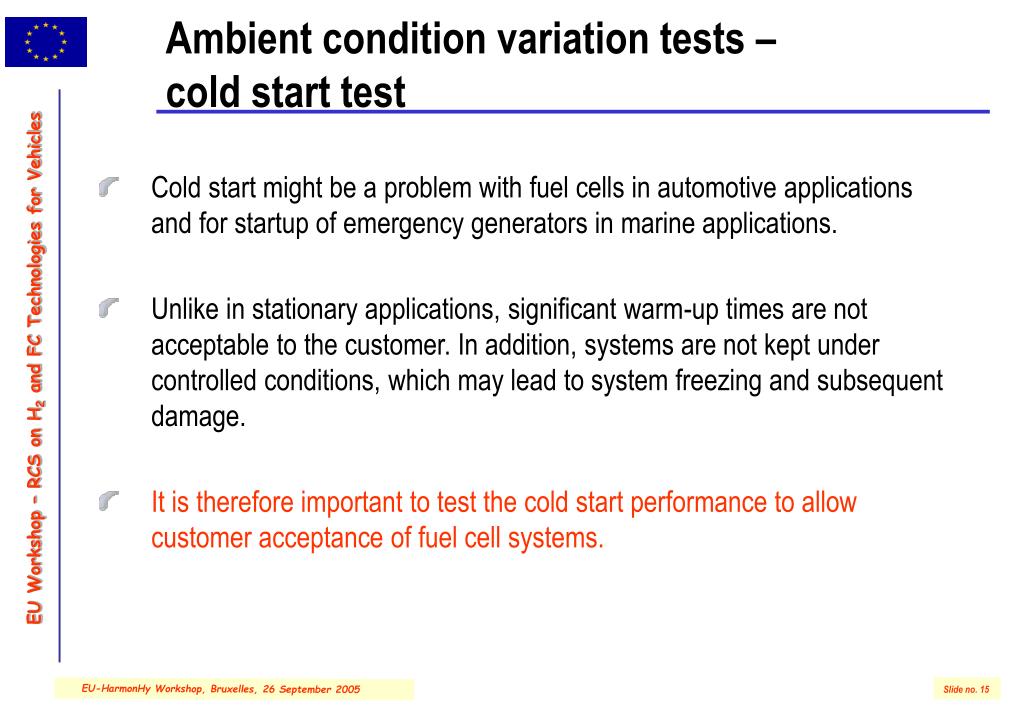 Ambient condition variation tests – cold start test

EU Workshop – RCS on $H_2$ and FC Technologies for Vehicles

Cold start might be a problem with fuel cells in automotive applications and for startup of emergency generators in marine applications.

Unlike in stationary applications, significant warm-up times are not acceptable to the customer. In addition, systems are not kept under controlled conditions, which may lead to system freezing and subsequent damage.

It is therefore important to test the cold start performance to allow customer acceptance of fuel cell systems.

EU-HarmonHy Workshop, Bruxelles, 26 September 2005

Slide no. 15